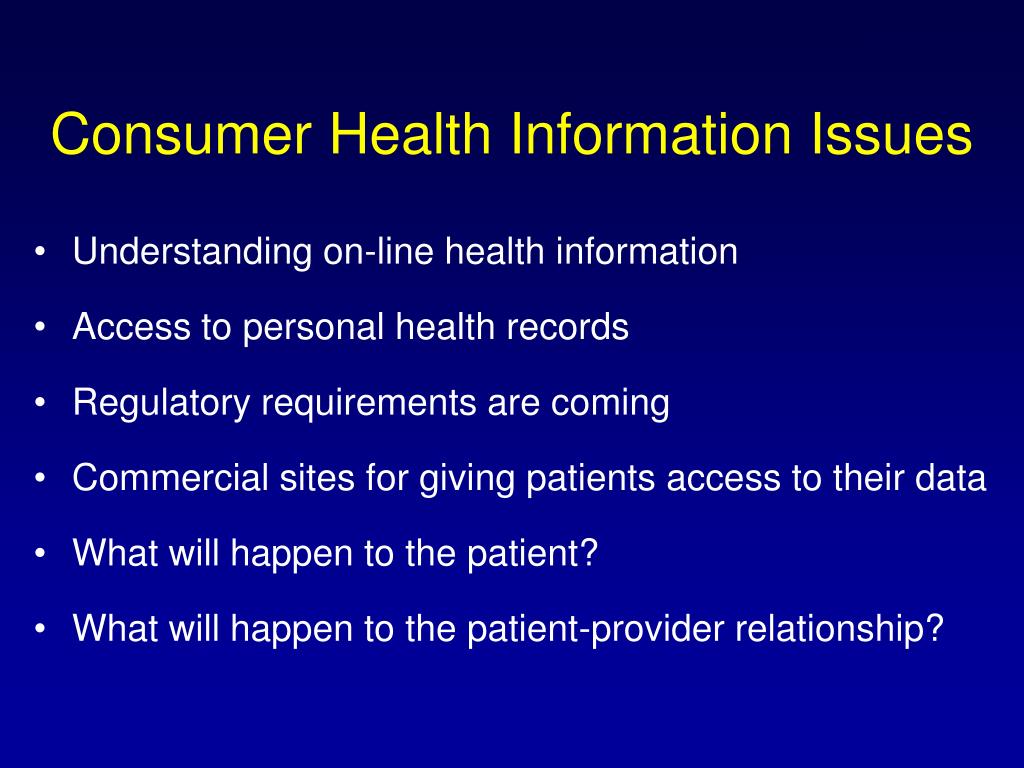 Consumer Health Information Issues

• Understanding on-line health information
• Access to personal health records
• Regulatory requirements are coming
• Commercial sites for giving patients access to their data
• What will happen to the patient?
• What will happen to the patient-provider relationship?